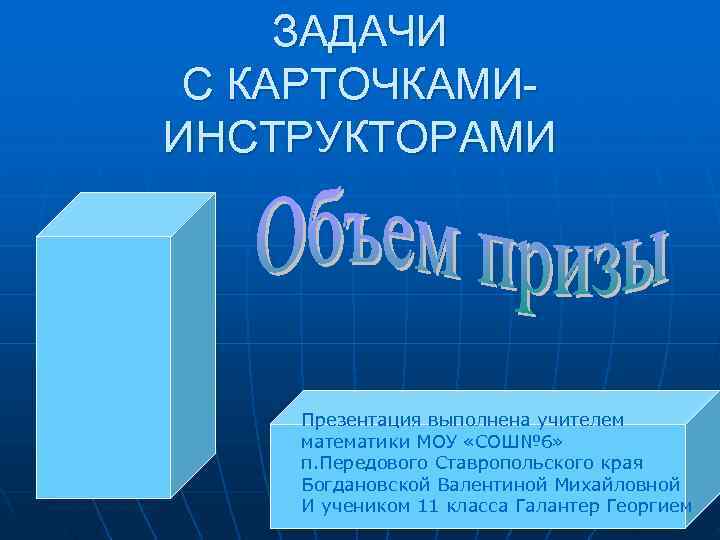 ЗАДАЧИ
С КАРТОЧКАМИ-
ИНСТРУКТОРАМИ

Объем призы

Презентация выполнена учителем математики МОУ «СОШ№6» п.Передового Ставропольского края Богдановской Валентиной Михайловной И учеником 11 класса Галантер Георгием